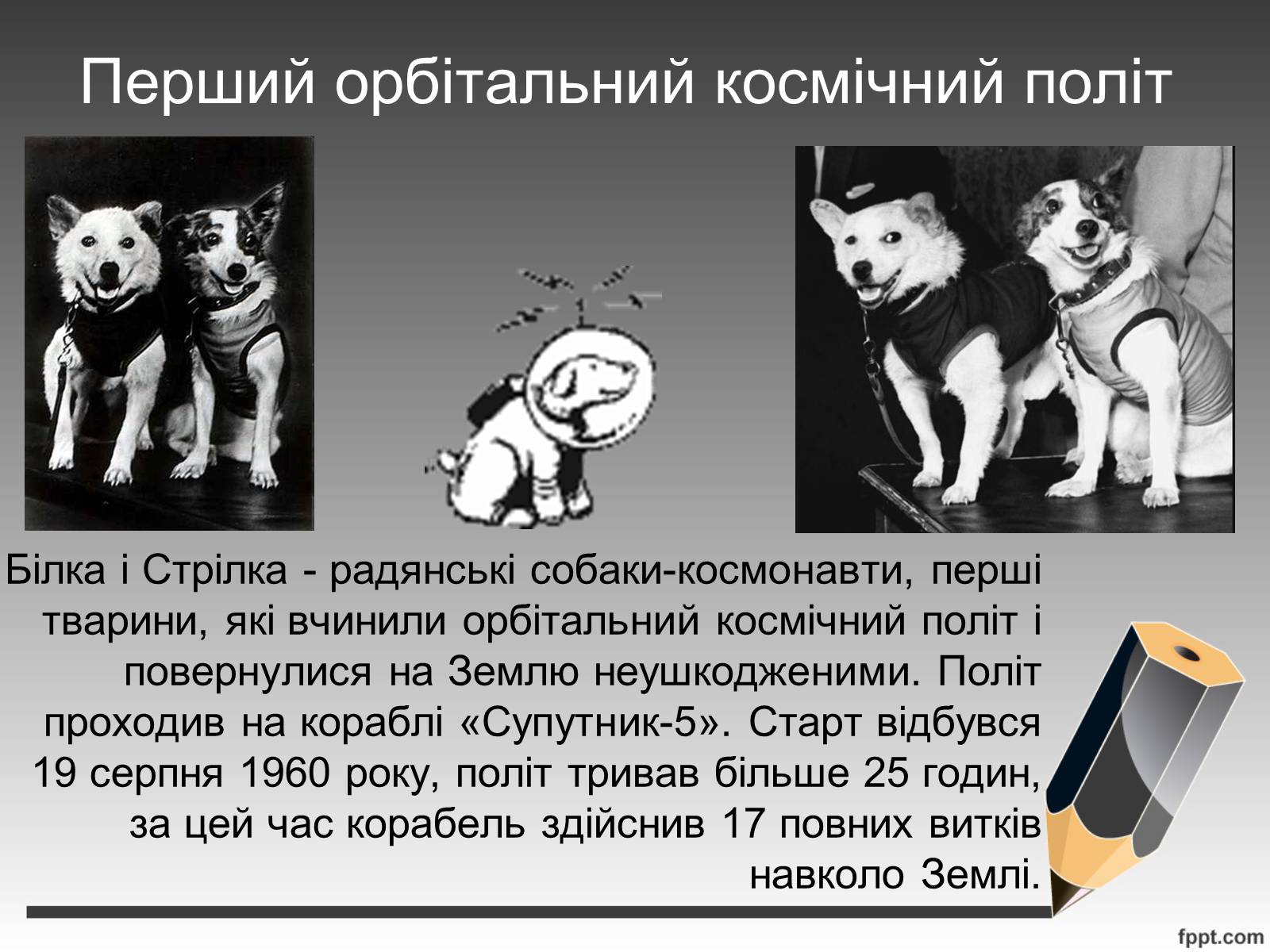 Перший орбітальний космічний політ

Білка і Стрілка - радянські собаки-космонавти, перші тварини, які вчинили орбітальний космічний політ і повернулися на Землю неушкодженими. Політ проходив на кораблі «Супутник-5». Старт відбувся 19 серпня 1960 року, політ тривав більше 25 годин, за цей час корабель здійснив 17 повних витків навколо Землі.

fppt.com